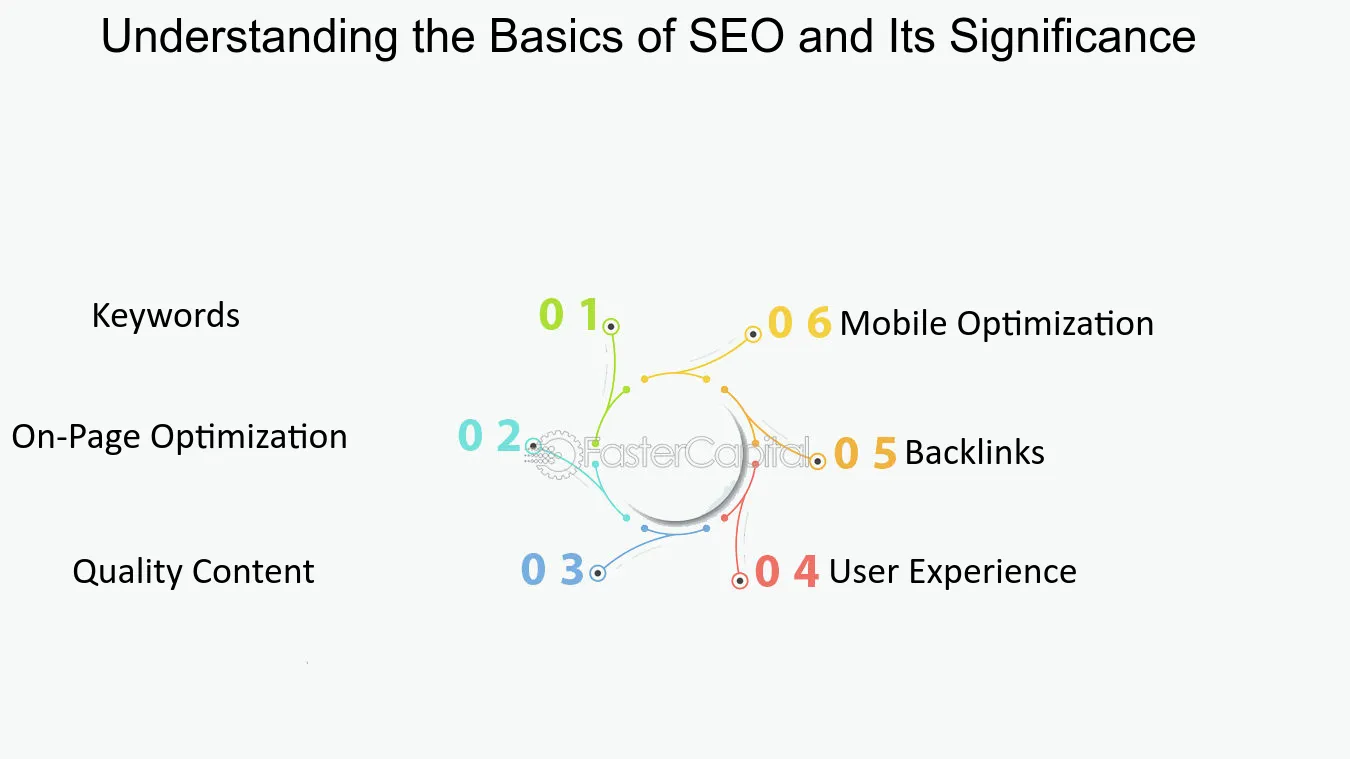 Understanding the Basics of SEO and Its Significance

Keywords
0 1

On-Page Optimization
0 2

Quality Content
0 3

0 4 User Experience

0 5 Backlinks

0 6 Mobile Optimization

FasterCapital